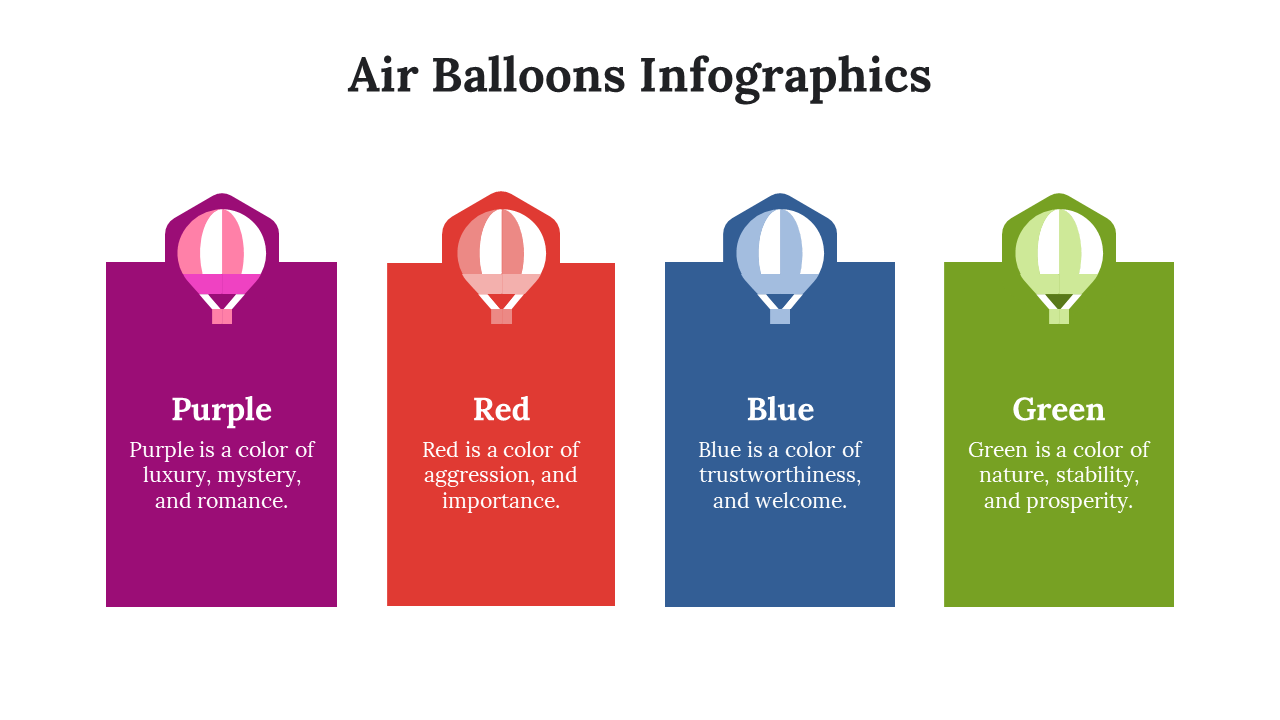 Air Balloons Infographics

Purple

Purple is a color of luxury, mystery, and romance.

Red

Red is a color of aggression, and importance.

Blue

Blue is a color of trustworthiness, and welcome.

Green

Green is a color of nature, stability, and prosperity.